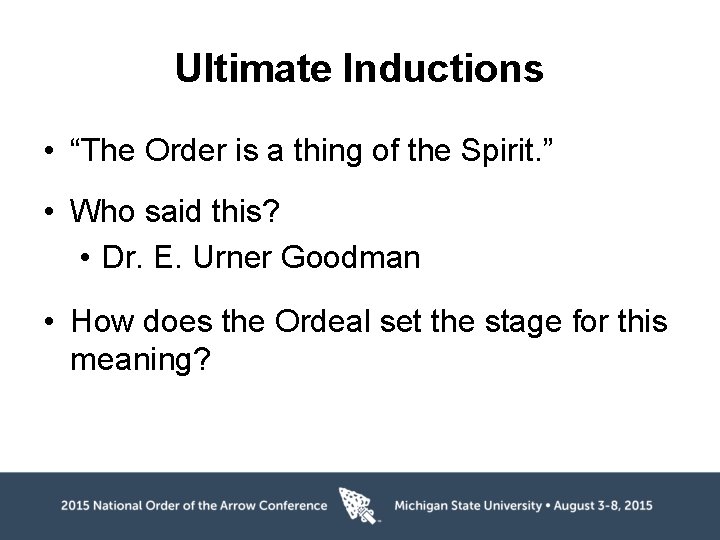 Ultimate Inductions

• “The Order is a thing of the Spirit.”

• Who said this?
  • Dr. E. Urner Goodman

• How does the Ordeal set the stage for this meaning?

2015 National Order of the Arrow Conference Michigan State University • August 3-8, 2015